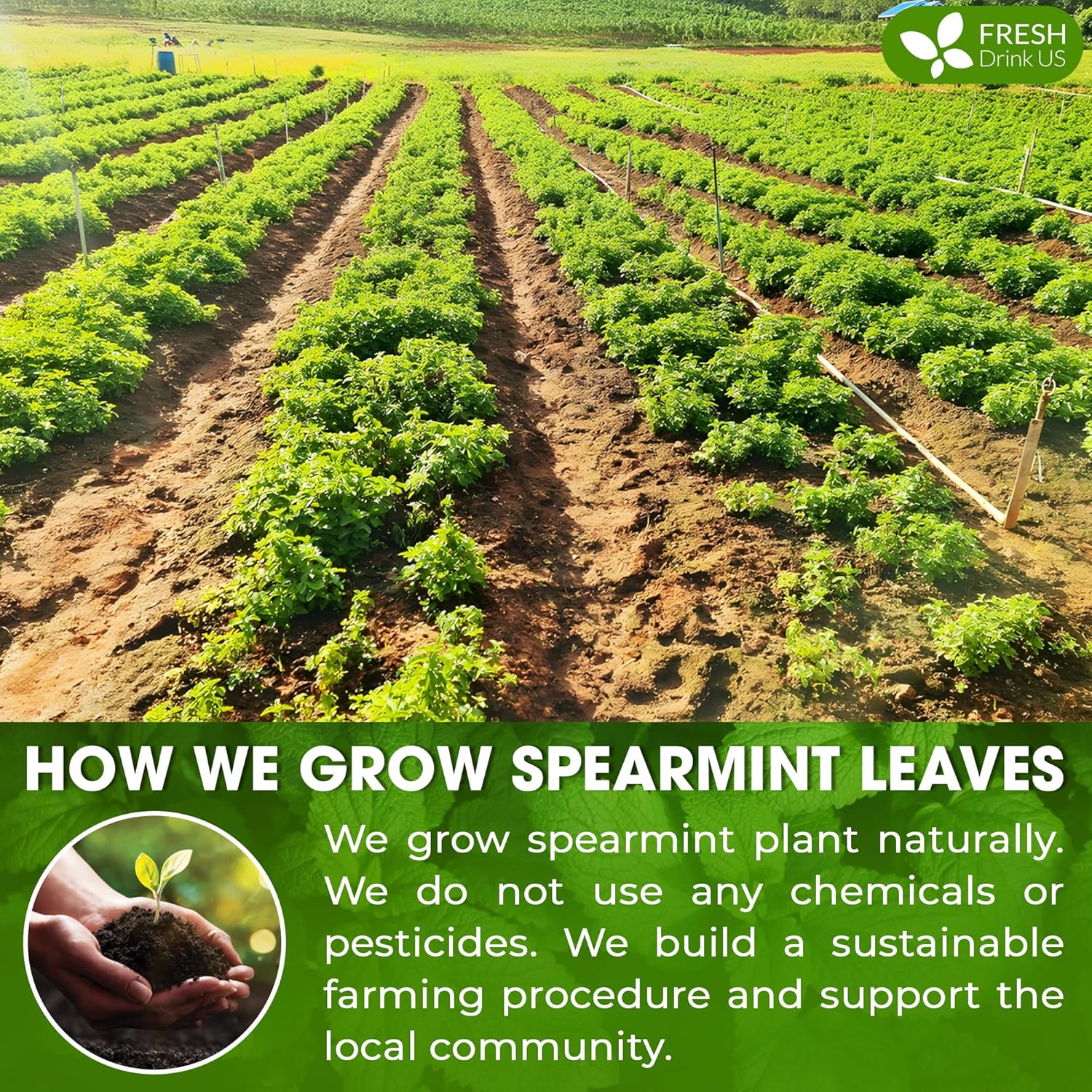 FRESH
Drink US

HOW WE GROW SPEARMINT LEAVES

We grow spearmint plant naturally. We do not use any chemicals or pesticides. We build a sustainable farming procedure and support the local community.